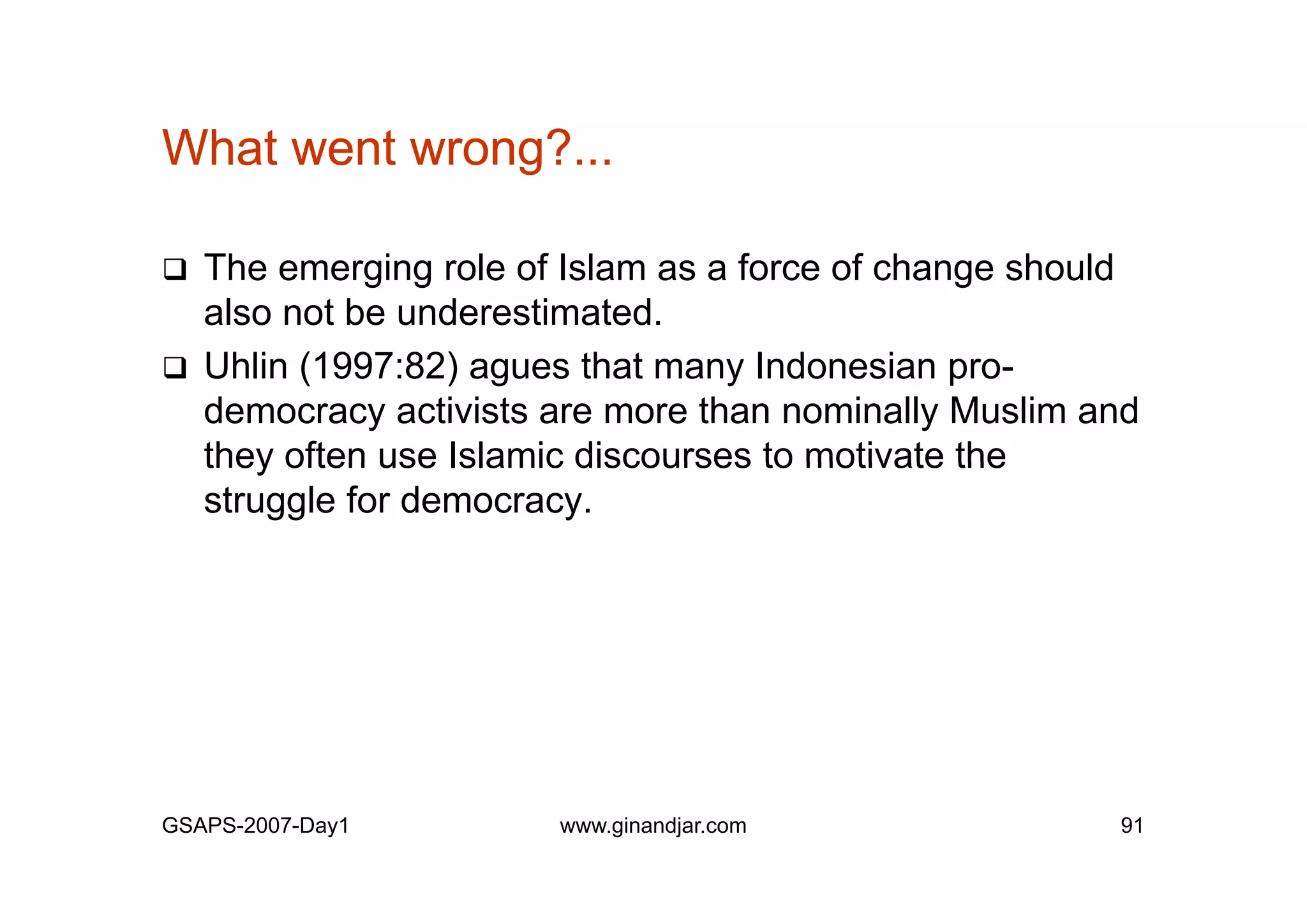 What went wrong?...

❑ The emerging role of Islam as a force of change should also not be underestimated.

❑ Uhlin (1997:82) agues that many Indonesian pro-democracy activists are more than nominally Muslim and they often use Islamic discourses to motivate the struggle for democracy.

GSAPS-2007-Day1

www.ginandjar.com

91